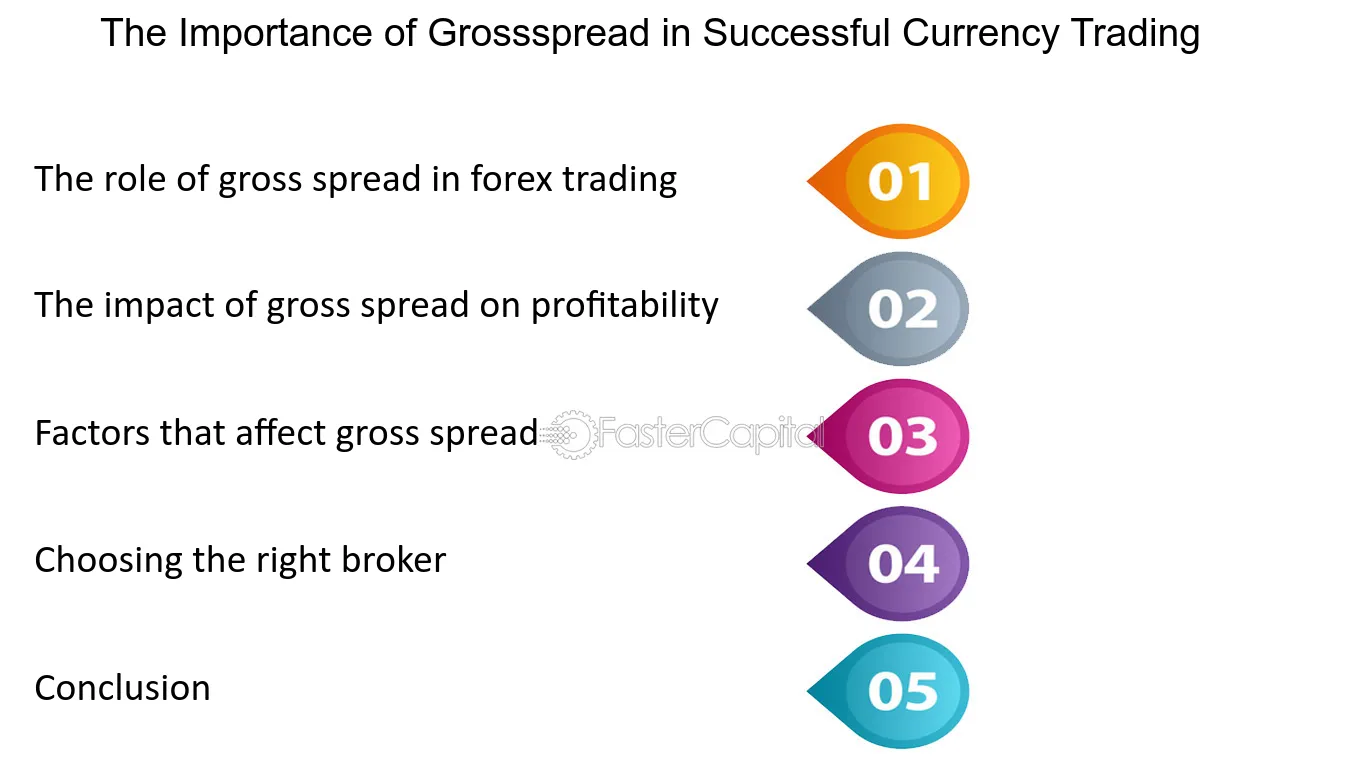 The Importance of Grossspread in Successful Currency Trading

The role of gross spread in forex trading
01

The impact of gross spread on profitability
02

Factors that affect gross spread
03

Choosing the right broker
04

Conclusion
05

FasterCapital